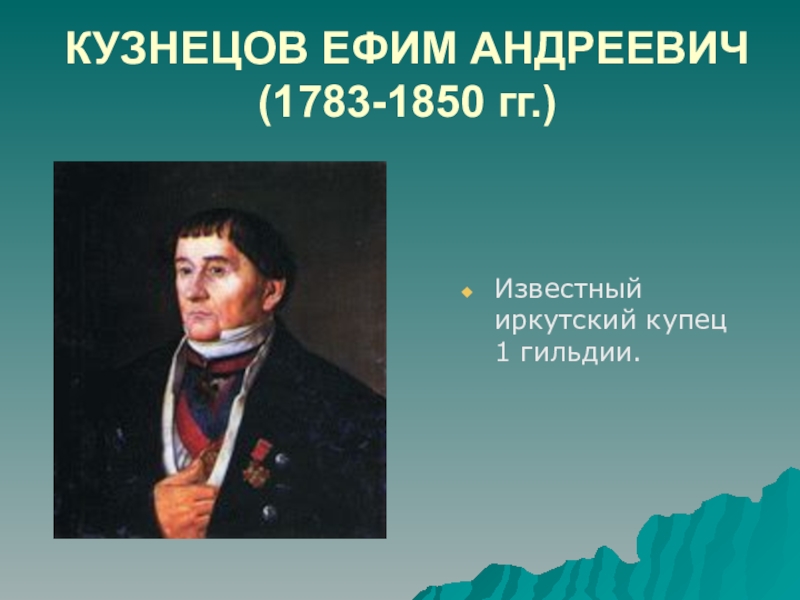 КУЗНЕЦОВ ЕФИМ АНДРЕЕВИЧ (1783-1850 гг.)

Известный иркутский купец 1 гильдии.